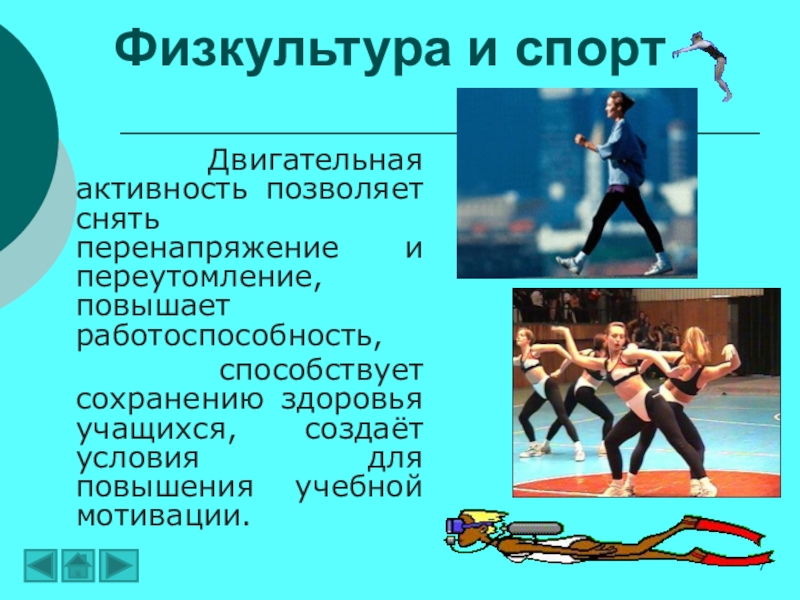 Физкультура и спорт

Двигательная активность позволяет снять перенапряжение и переутомление, повышает работоспособность,

способствует сохранению здоровья учащихся, создаёт условия для повышения учебной мотивации.

7